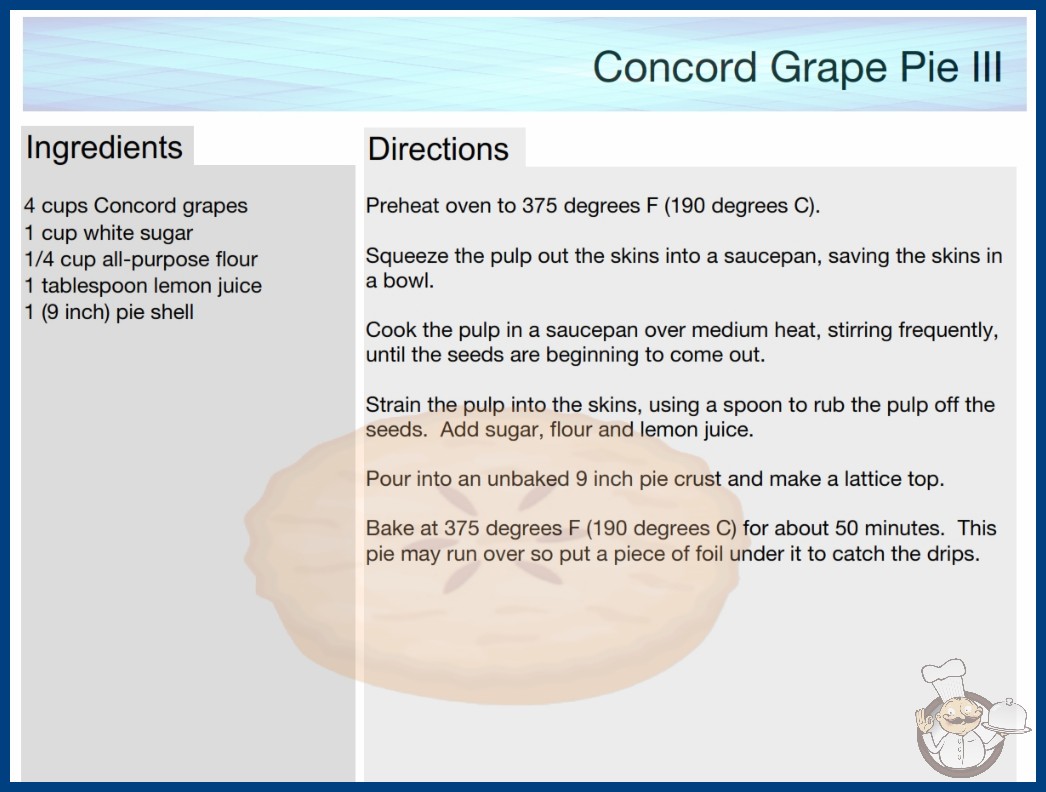 Concord Grape Pie III

Ingredients

4 cups Concord grapes
1 cup white sugar
1/4 cup all-purpose flour
1 tablespoon lemon juice
1 (9 inch) pie shell

Directions

Preheat oven to 375 degrees F (190 degrees C).

Squeeze the pulp out the skins into a saucepan, saving the skins in a bowl.

Cook the pulp in a saucepan over medium heat, stirring frequently, until the seeds are beginning to come out.

Strain the pulp into the skins, using a spoon to rub the pulp off the seeds. Add sugar, flour and lemon juice.

Pour into an unbaked 9 inch pie crust and make a lattice top.

Bake at 375 degrees F (190 degrees C) for about 50 minutes. This pie may run over so put a piece of foil under it to catch the drips.